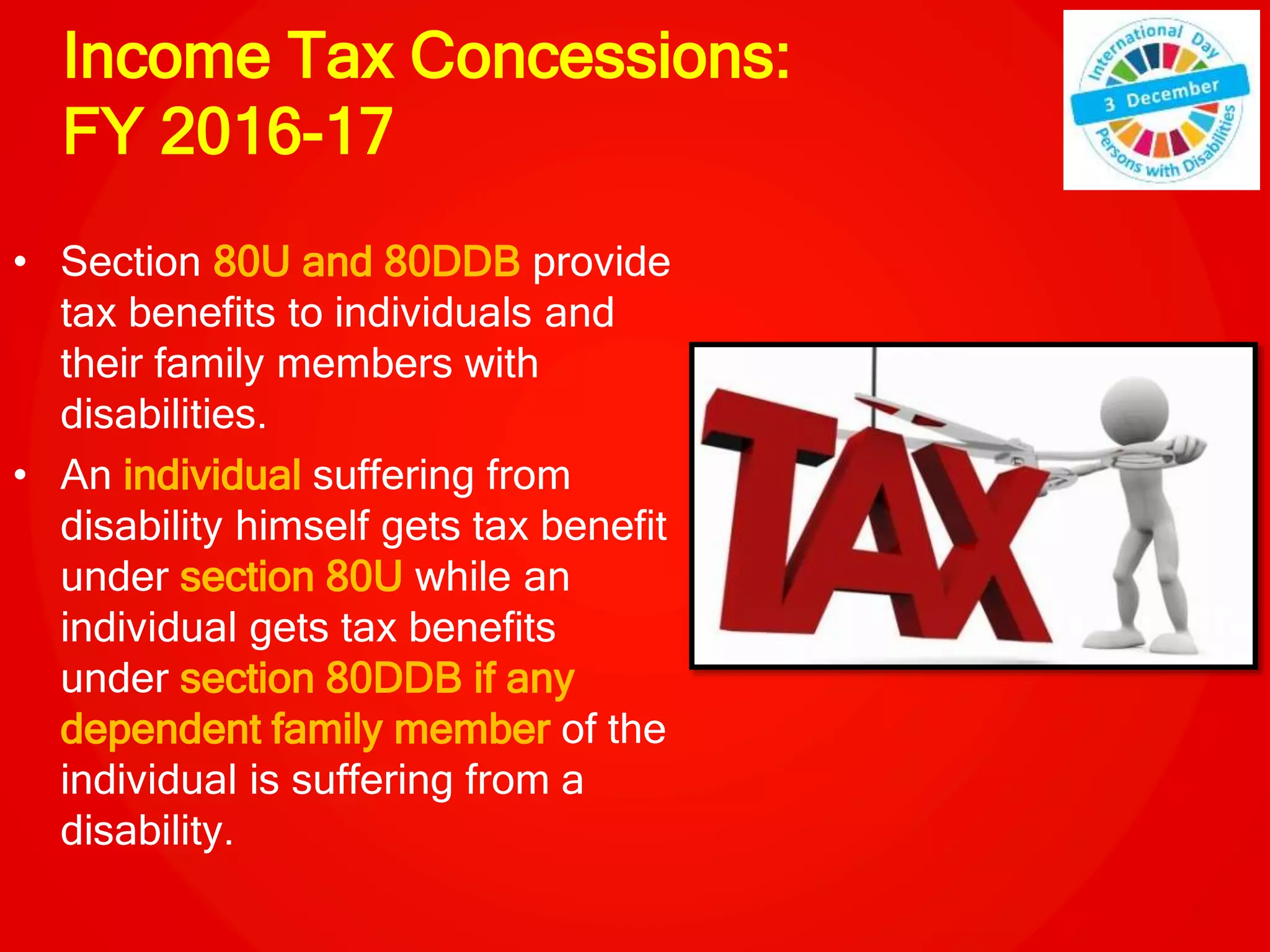 Income Tax Concessions: FY 2016-17

International Day
3 December
Persons with Disabilities

• Section 80U and 80DDB provide tax benefits to individuals and their family members with disabilities.
• An individual suffering from disability himself gets tax benefit under section 80U while an individual gets tax benefits under section 80DDB if any dependent family member of the individual is suffering from a disability.

TAX